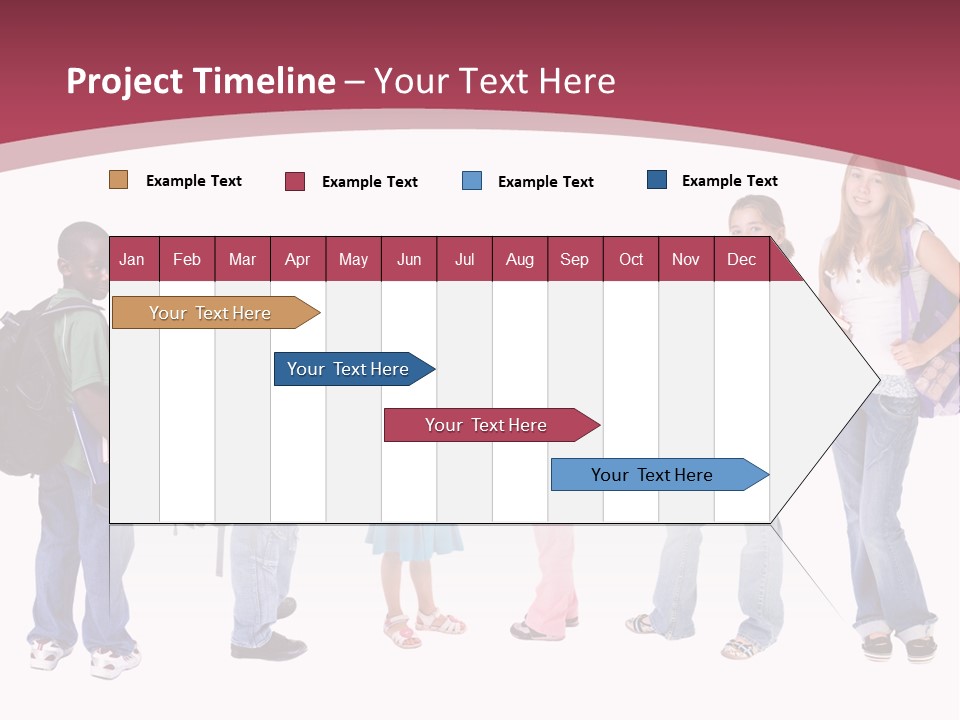 Project Timeline – Your Text Here

Example Text Example Text Example Text Example Text

| Jan | Feb | Mar | Apr | May | Jun | Jul | Aug | Sep | Oct | Nov | Dec |
|---|---|---|---|---|---|---|---|---|---|---|---|

Your Text Here

Your Text Here

Your Text Here

Your Text Here